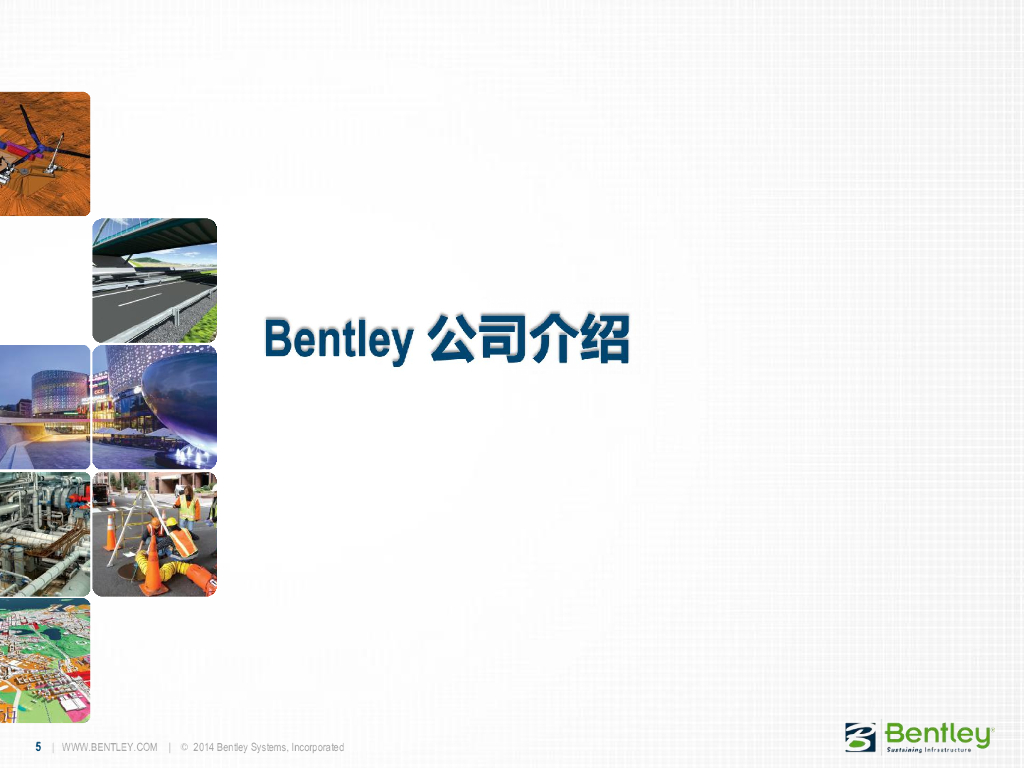 Bentley 公司介绍

5 | WWW.BENTLEY.COM | © 2014 Bentley Systems, Incorporated

Bentley®
Sustaining Infrastructure